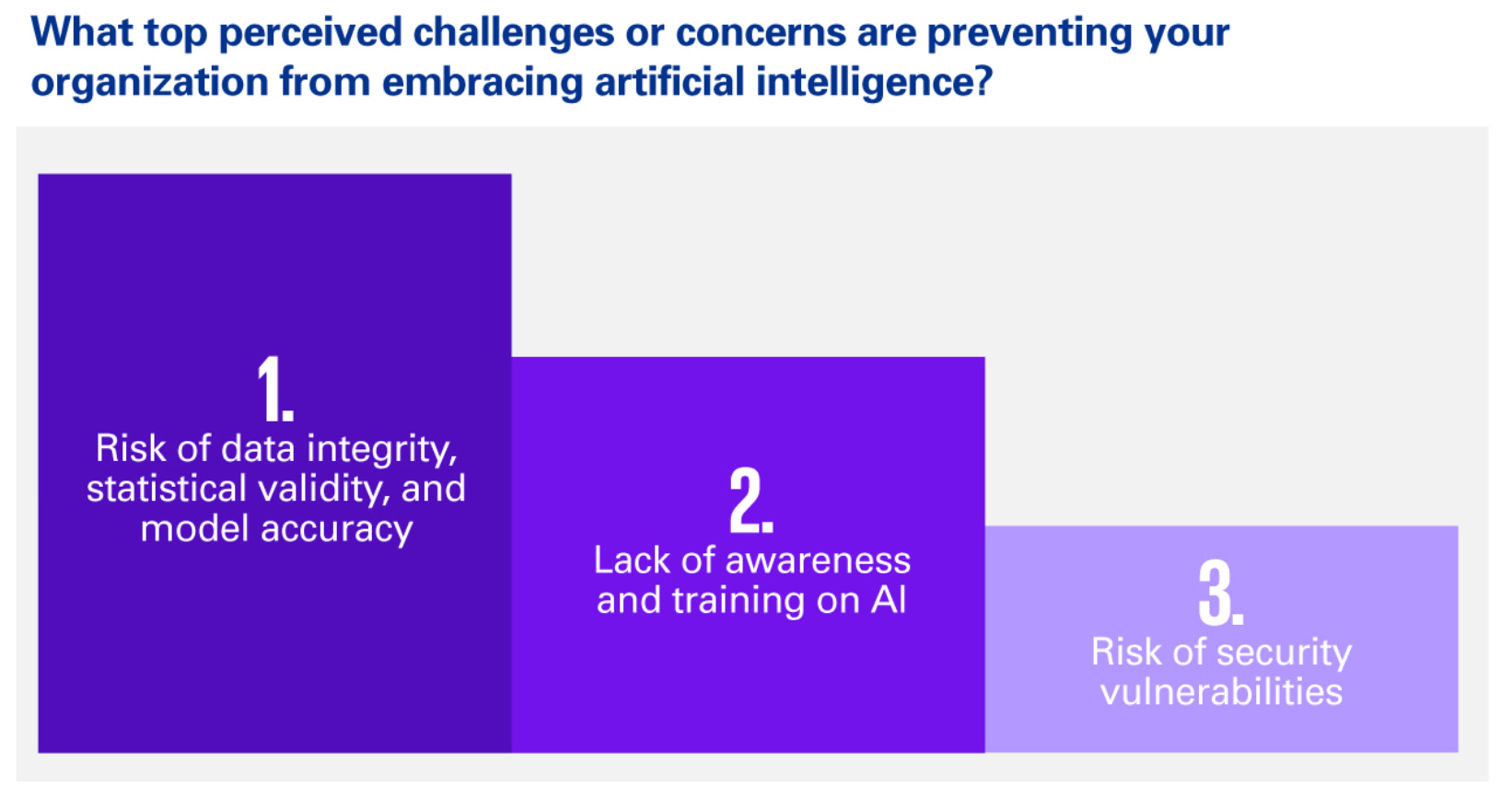 What top perceived challenges or concerns are preventing your organization from embracing artificial intelligence?

1.
Risk of data integrity, statistical validity, and model accuracy

2.
Lack of awareness and training on AI

3.
Risk of security vulnerabilities